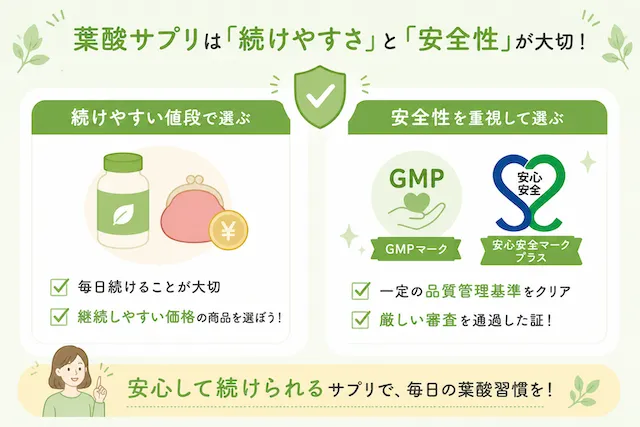 葉酸サプリは「続けやすさ」と「安全性」が大切！

続けやすい値段で選ぶ

¥

毎日続けることが大切

継続しやすい価格の商品を選ぼう！

安全性を重視して選ぶ

GMP

GMPマーク

安心安全

安心安全マークプラス

一定の品質管理基準をクリア

厳しい審査を通過した証！

安心して続けられるサプリで、毎日の葉酸習慣を！